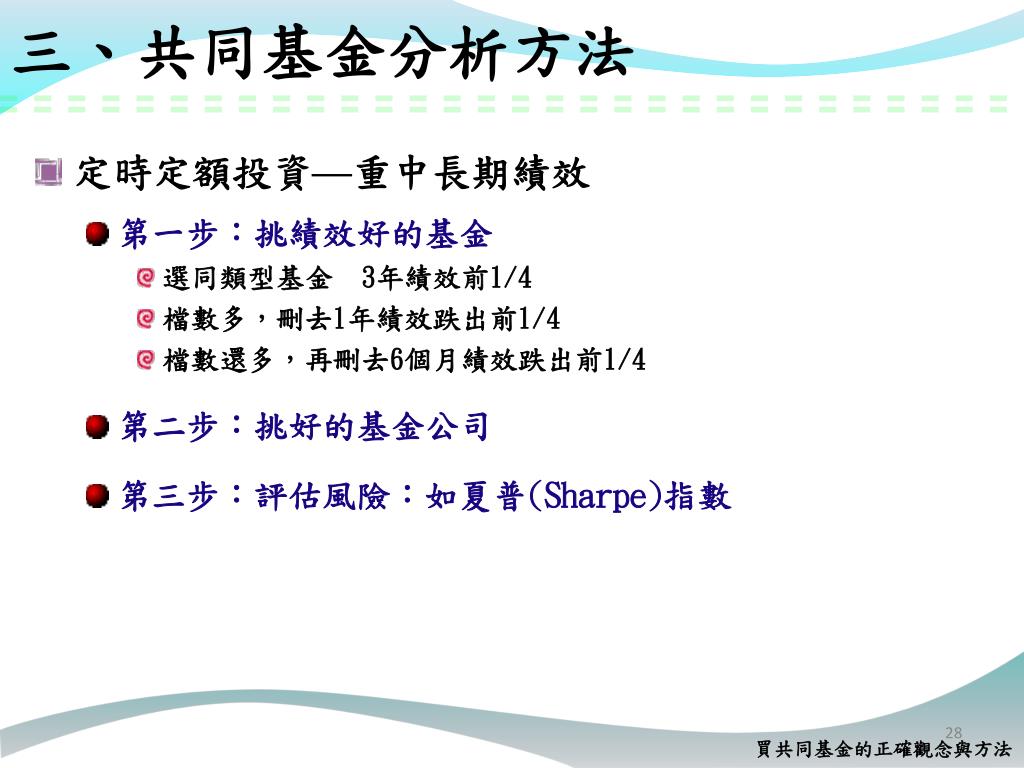 三、共同基金分析方法

定時定額投資—重中長期績效

第一步：挑績效好的基金

選同類型基金　3年績效前1/4

檔數多，刪去1年績效跌出前1/4

檔數還多，再刪去6個月績效跌出前1/4

第二步：挑好的基金公司

第三步：評估風險：如夏普(Sharpe)指數

28

買共同基金的正確觀念與方法